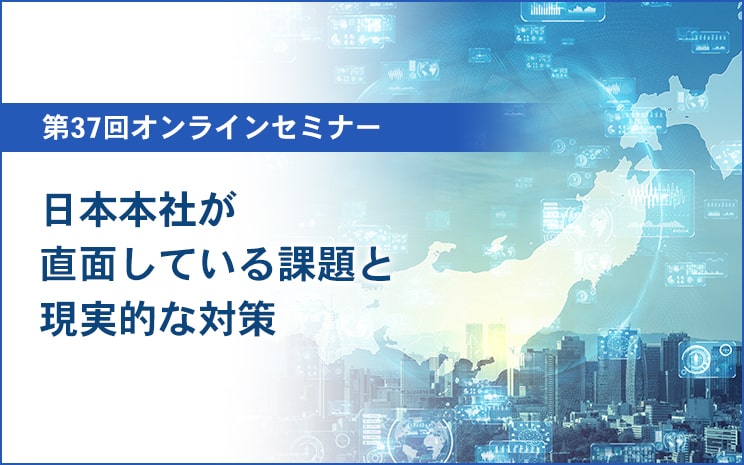 第37回オンラインセミナー

日本本社が
直面している課題と
現実的な対策